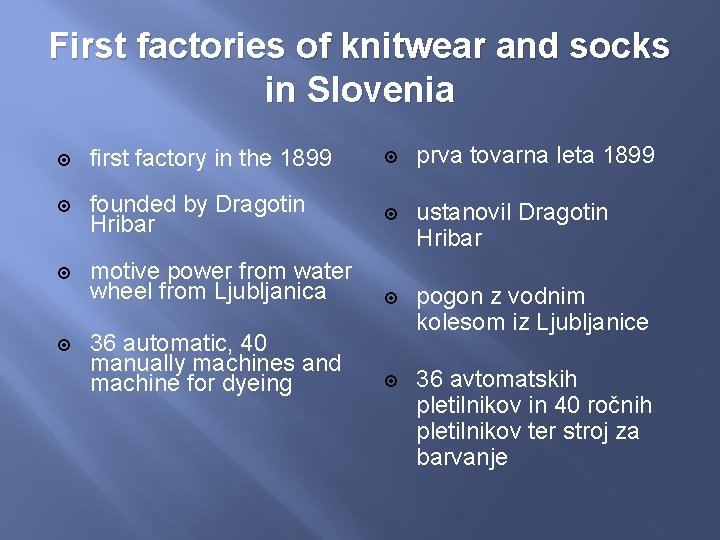 First factories of knitwear and socks in Slovenia

first factory in the 1899

founded by Dragotin Hribar

motive power from water wheel from Ljubljanica

36 automatic, 40 manually machines and machine for dyeing

prva tovarna leta 1899

ustanovil Dragotin Hribar

pogon z vodnim kolesom iz Ljubljanice

36 avtomatskih pletilnikov in 40 ročnih pletilnikov ter stroj za barvanje